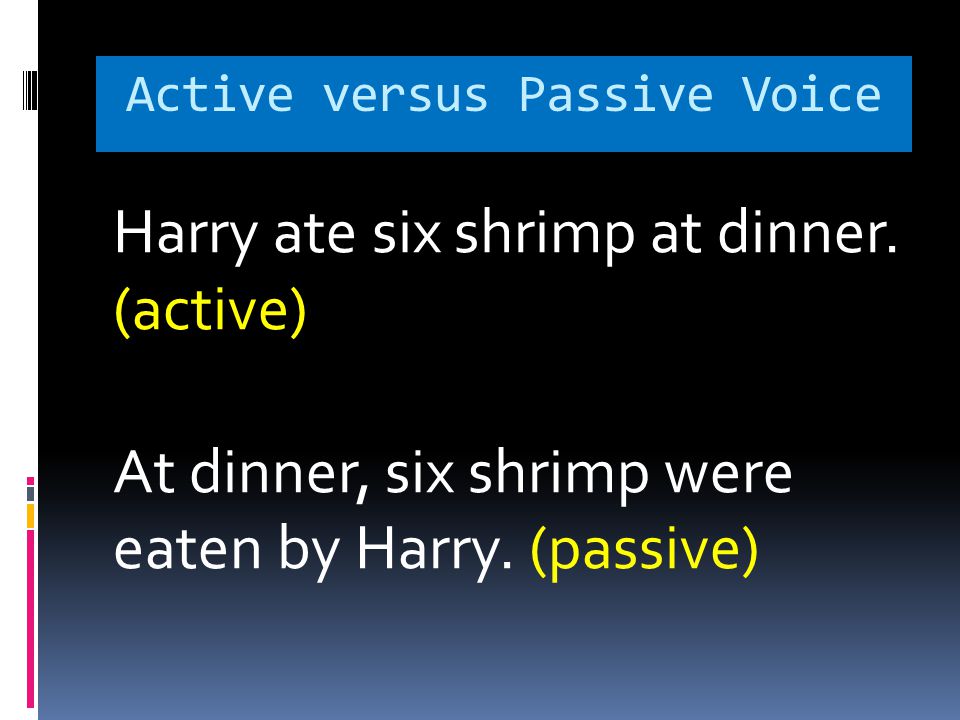 Active versus Passive Voice

Harry ate six shrimp at dinner. (active)

At dinner, six shrimp were eaten by Harry. (passive)